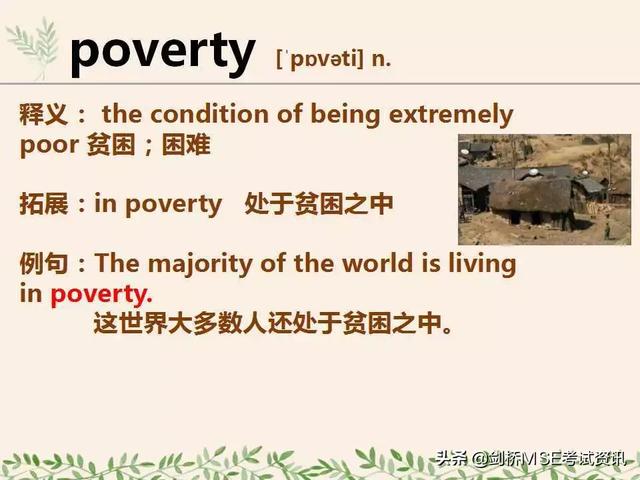 poverty [ˈpɒvəti] n.

释义： the condition of being extremely poor 贫困；困难

拓展：in poverty 处于贫困之中

例句：The majority of the world is living in poverty.
这世界大多数人还处于贫困之中。

头条 @剑桥MSE考试资讯